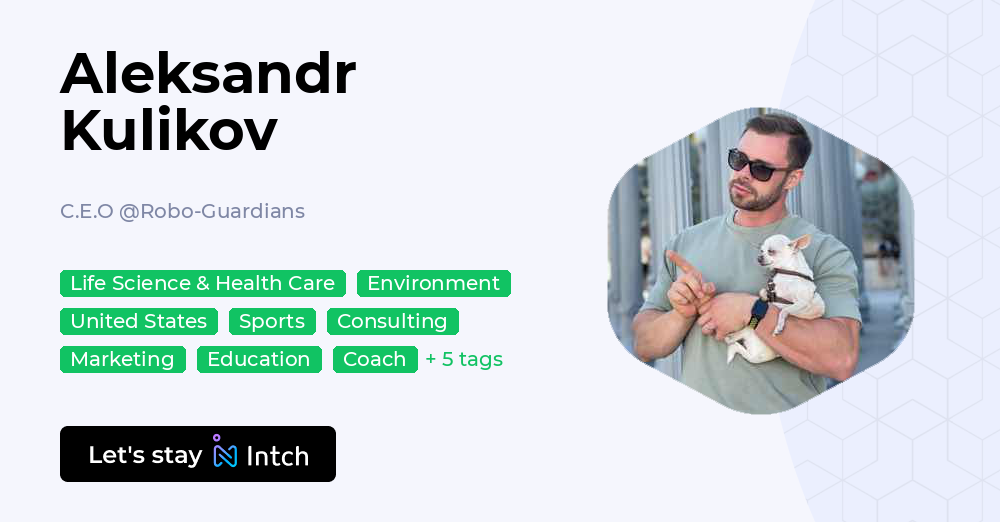 Aleksandr Kulikov

C.E.O @Robo-Guardians

Life Science & Health Care
Environment
United States
Sports
Consulting
Marketing
Education
Coach
+ 5 tags

Let's stay Intch